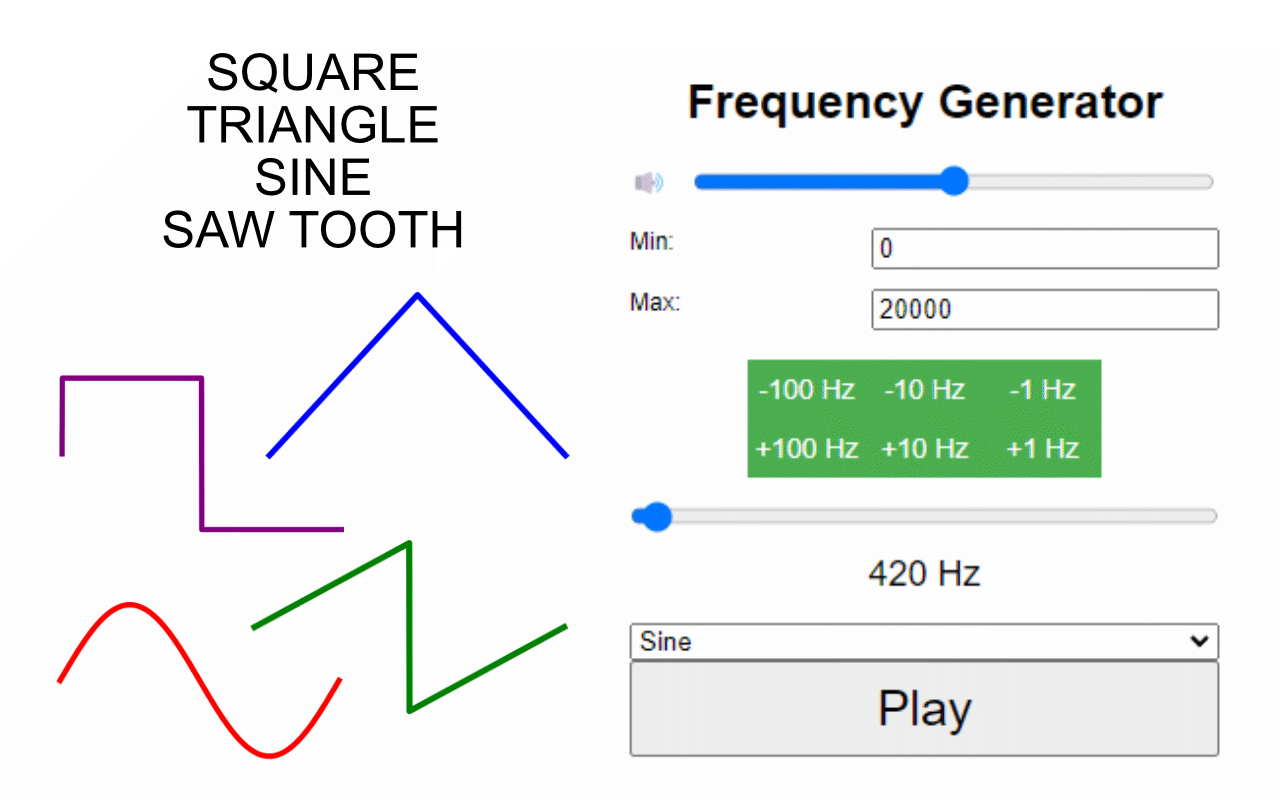 SQUARE
TRIANGLE
SINE
SAW TOOTH

Frequency Generator

Min: 0

Max: 20000

-100 Hz -10 Hz -1 Hz
+100 Hz +10 Hz +1 Hz

420 Hz

Sine

Play